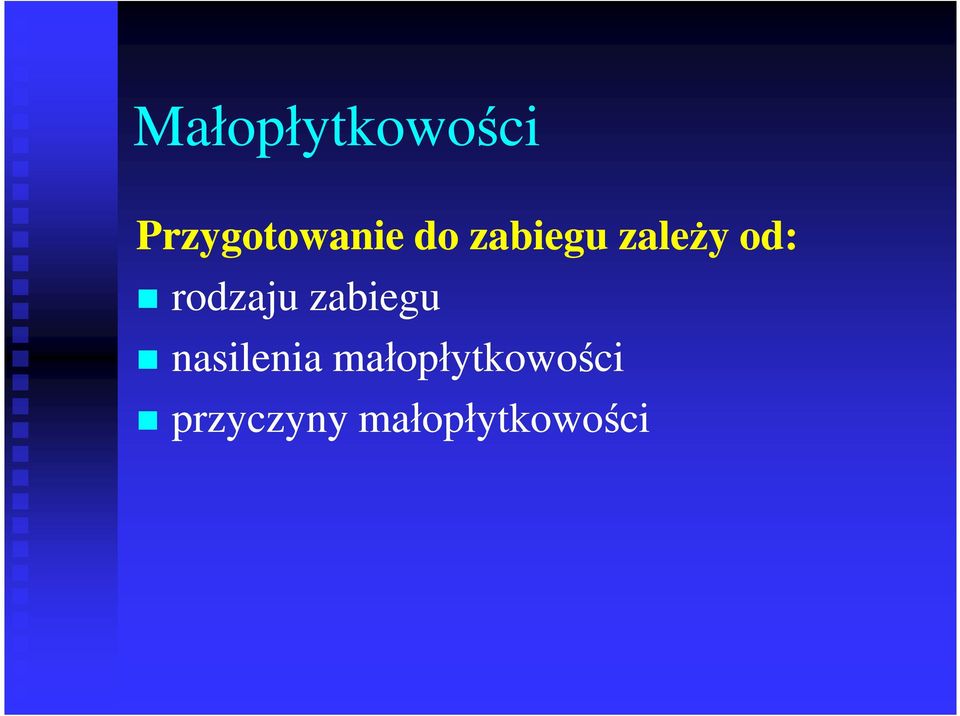 Małopłytkowości

Przygotowanie do zabiegu zależy od:

- rodzaju zabiegu
- nasilenia małopłytkowości
- przyczyny małopłytkowości